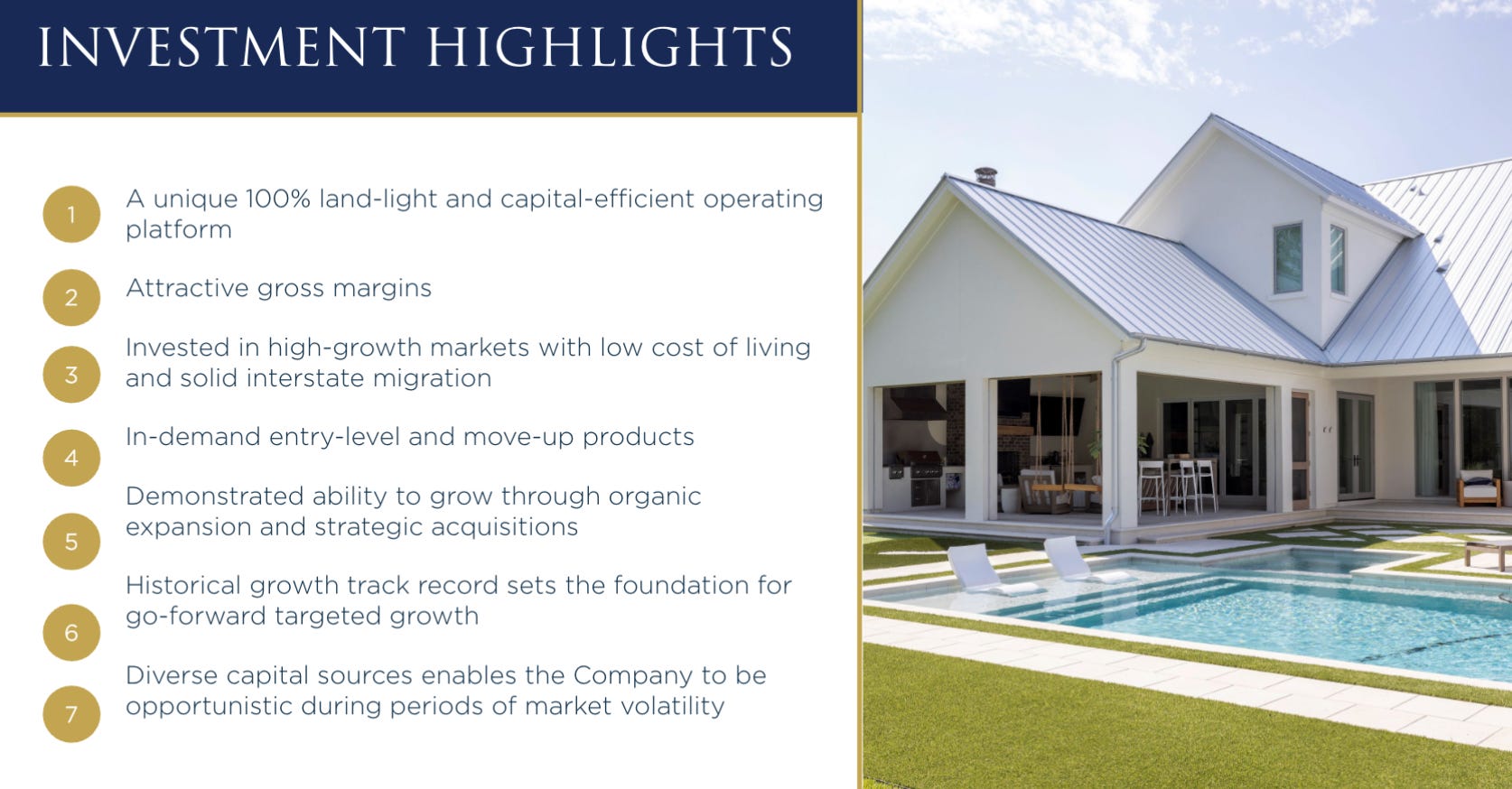 INVESTMENT HIGHLIGHTS

1 A unique 100% land-light and capital-efficient operating platform

2 Attractive gross margins

3 Invested in high-growth markets with low cost of living and solid interstate migration

4 In-demand entry-level and move-up products

5 Demonstrated ability to grow through organic expansion and strategic acquisitions

6 Historical growth track record sets the foundation for go-forward targeted growth

7 Diverse capital sources enables the Company to be opportunistic during periods of market volatility